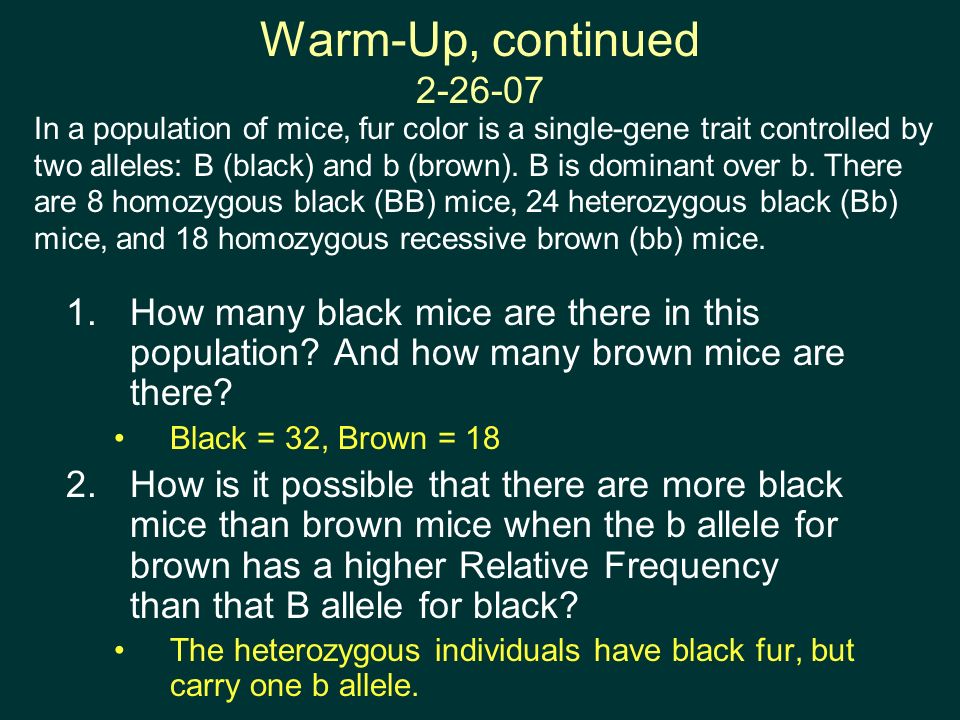 Warm-Up, continued
2-26-07

In a population of mice, fur color is a single-gene trait controlled by two alleles: B (black) and b (brown). B is dominant over b. There are 8 homozygous black (BB) mice, 24 heterozygous black (Bb) mice, and 18 homozygous recessive brown (bb) mice.

1. How many black mice are there in this population? And how many brown mice are there?
• Black = 32, Brown = 18
2. How is it possible that there are more black mice than brown mice when the b allele for brown has a higher Relative Frequency than that B allele for black?
• The heterozygous individuals have black fur, but carry one b allele.